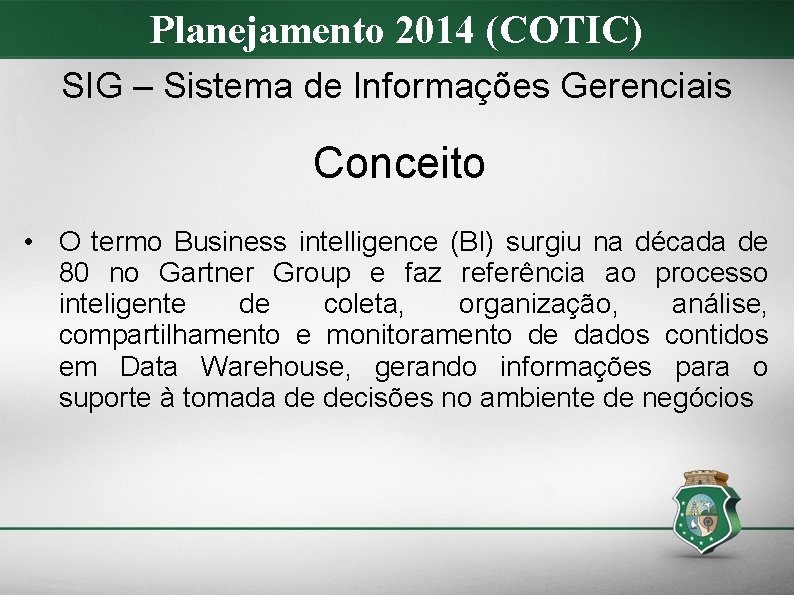 Planejamento 2014 (COTIC)

SIG – Sistema de Informações Gerenciais

Conceito

• O termo Business intelligence (BI) surgiu na década de 80 no Gartner Group e faz referência ao processo inteligente de coleta, organização, análise, compartilhamento e monitoramento de dados contidos em Data Warehouse, gerando informações para o suporte à tomada de decisões no ambiente de negócios